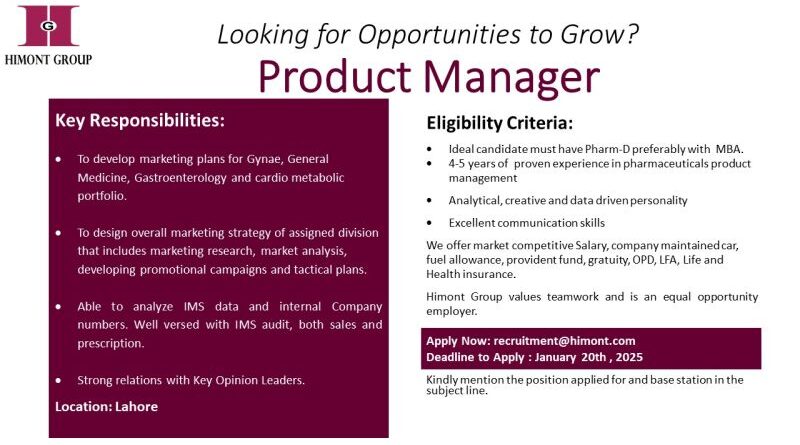 G
HIMONT GROUP

Looking for Opportunities to Grow?

Product Manager

Key Responsibilities:

• To develop marketing plans for Gynae, General Medicine, Gastroenterology and cardio metabolic portfolio.

• To design overall marketing strategy of assigned division that includes marketing research, market analysis, developing promotional campaigns and tactical plans.

• Able to analyze IMS data and internal Company numbers. Well versed with IMS audit, both sales and prescription.

• Strong relations with Key Opinion Leaders.

Location: Lahore

Eligibility Criteria:

• Ideal candidate must have Pharm-D preferably with MBA.
• 4-5 years of proven experience in pharmaceuticals product management
• Analytical, creative and data driven personality
• Excellent communication skills

We offer market competitive Salary, company maintained car, fuel allowance, provident fund, gratuity, OPD, LFA, Life and Health insurance.

Himont Group values teamwork and is an equal opportunity employer.

Apply Now: recruitment@himont.com
Deadline to Apply : January 20th , 2025

Kindly mention the position applied for and base station in the subject line.